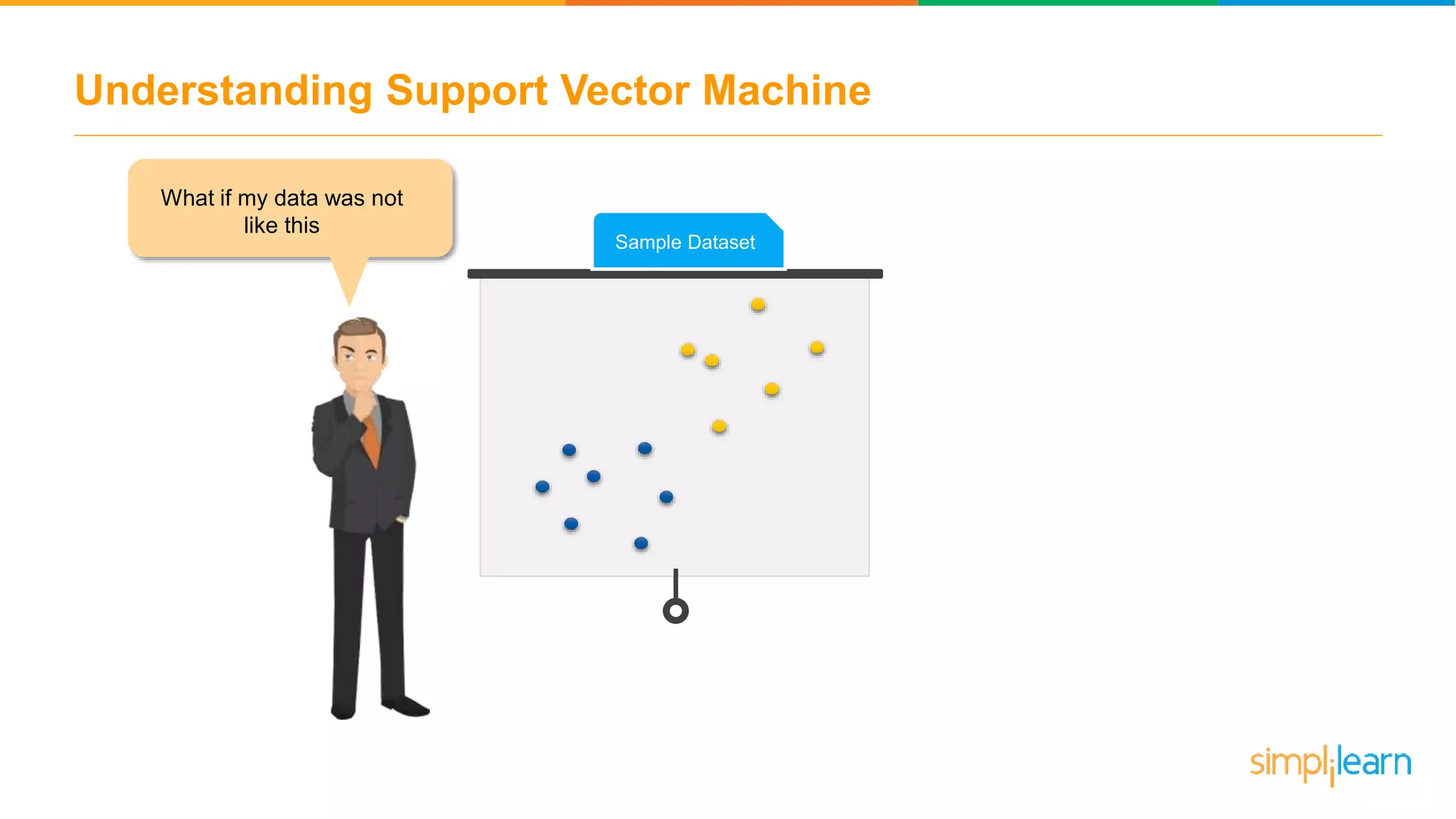 Understanding Support Vector Machine

What if my data was not like this

Sample Dataset

simplilearn